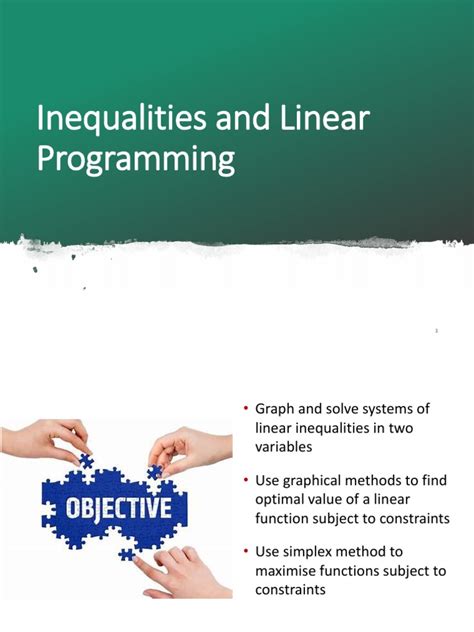 Inequalities and Linear Programming

1

OBJECTIVE

• Graph and solve systems of linear inequalities in two variables

• Use graphical methods to find optimal value of a linear function subject to constraints

• Use simplex method to maximise functions subject to constraints